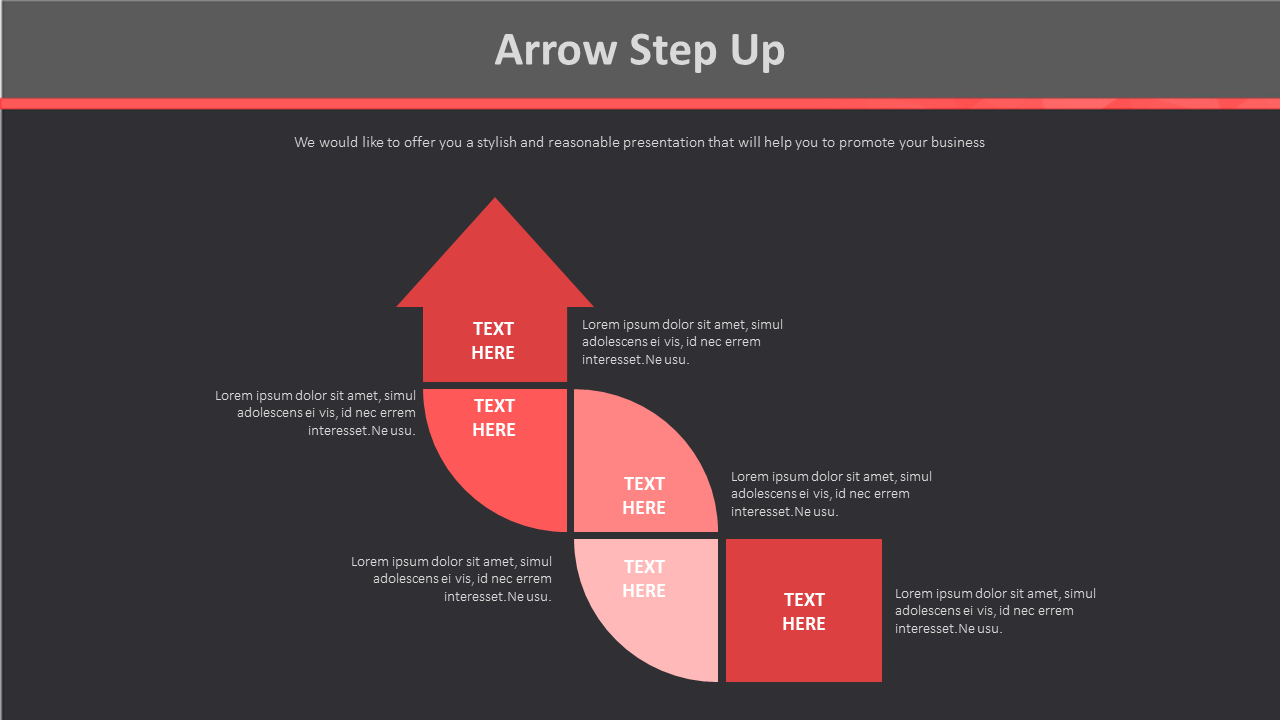 Arrow Step Up

We would like to offer you a stylish and reasonable presentation that will help you to promote your business

TEXT HERE

Lorem ipsum dolor sit amet, simul adolescens ei vis, id nec errem interesset.Ne usu.

Lorem ipsum dolor sit amet, simul adolescens ei vis, id nec errem interesset.Ne usu.

TEXT HERE

TEXT HERE

Lorem ipsum dolor sit amet, simul adolescens ei vis, id nec errem interesset.Ne usu.

Lorem ipsum dolor sit amet, simul adolescens ei vis, id nec errem interesset.Ne usu.

TEXT HERE

TEXT HERE

Lorem ipsum dolor sit amet, simul adolescens ei vis, id nec errem interesset.Ne usu.